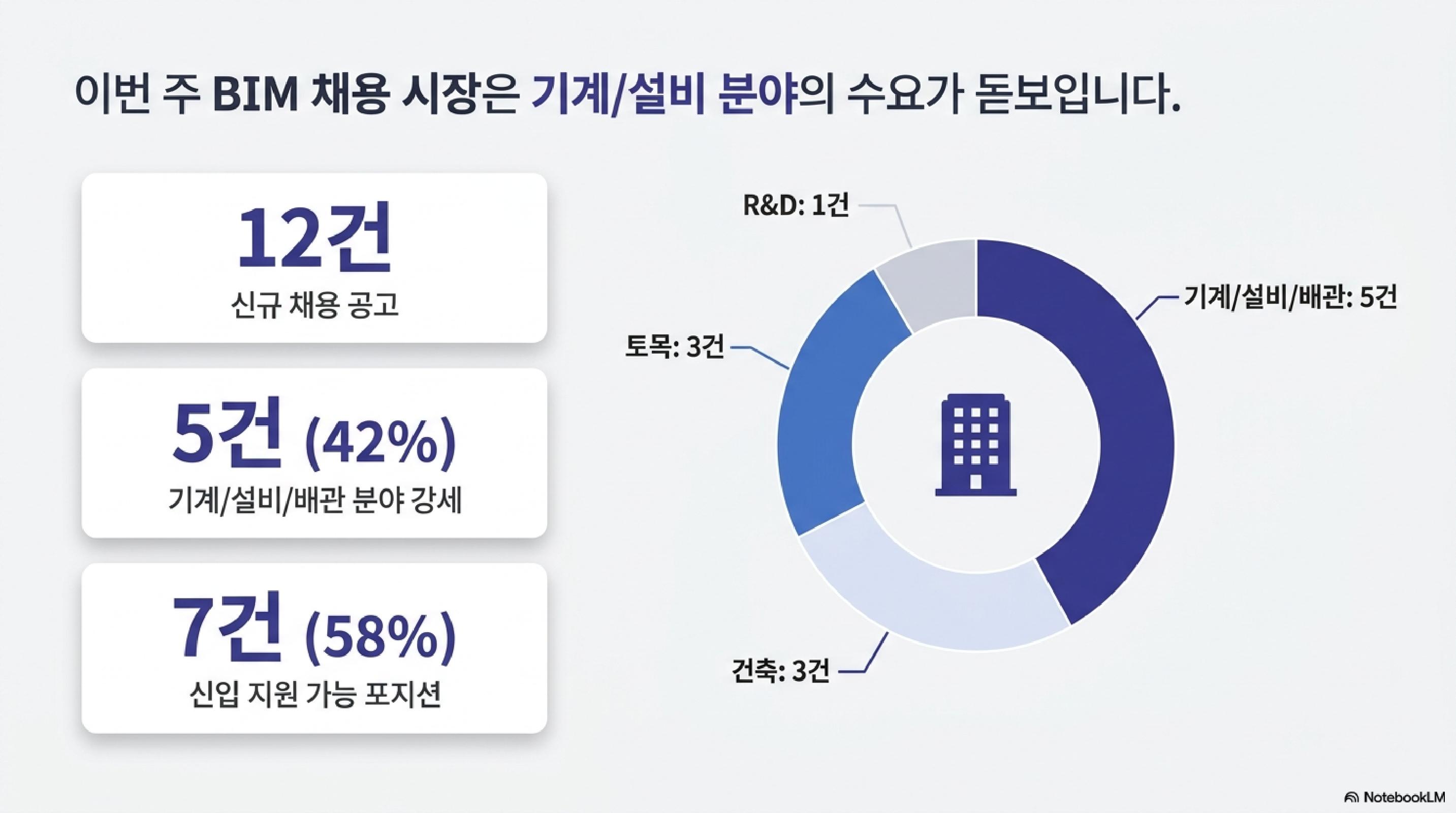 이번 주 BIM 채용 시장은 기계/설비 분야의 수요가 돋보입니다.

12건
신규 채용 공고

5건 (42%)
기계/설비/배관 분야 강세

7건 (58%)
신입 지원 가능 포지션

R&D: 1건
기계/설비/배관: 5건
토목: 3건
건축: 3건

NotebookLM